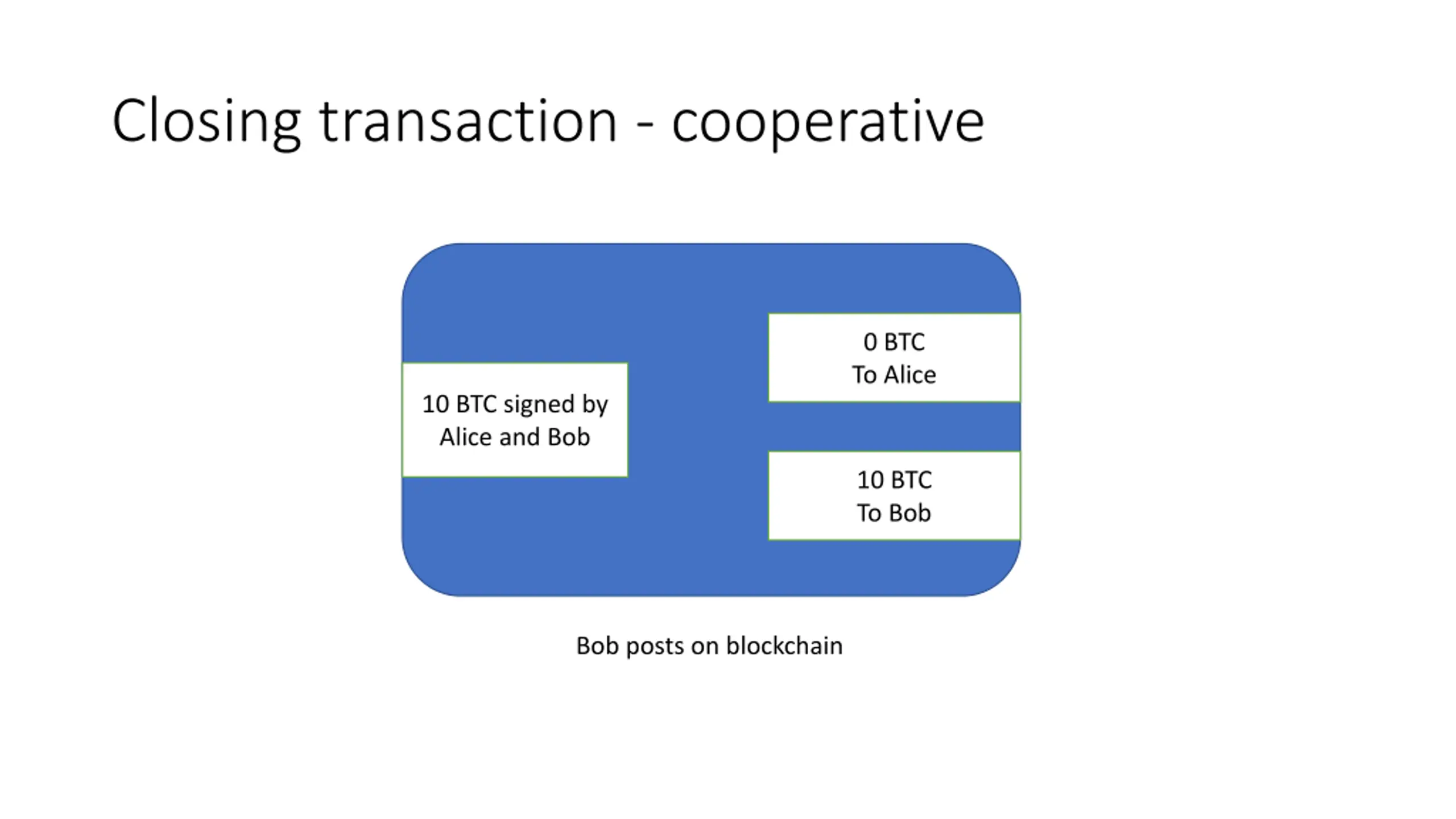 Closing transaction - cooperative

10 BTC signed by Alice and Bob

0 BTC
To Alice

10 BTC
To Bob

Bob posts on blockchain